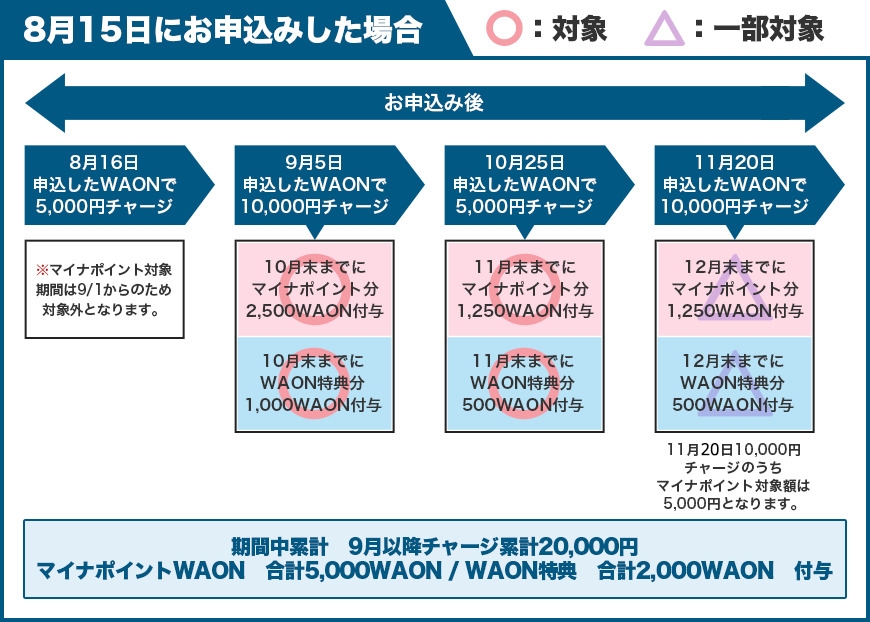 8月15日にお申込みした場合

○：対象　△：一部対象

お申込み後

8月16日
申込したWAONで
5,000円チャージ

※マイナポイント対象期間は9/1からのため対象外となります。

9月5日
申込したWAONで
10,000円チャージ

10月末までに
マイナポイント分
2,500WAON付与

10月末までに
WAON特典分
1,000WAON付与

10月25日
申込したWAONで
5,000円チャージ

11月末までに
マイナポイント分
1,250WAON付与

11月末までに
WAON特典分
500WAON付与

11月20日
申込したWAONで
10,000円チャージ

12月末までに
マイナポイント分
1,250WAON付与

12月末までに
WAON特典分
500WAON付与

11月20日10,000円チャージのうちマイナポイント対象額は5,000円となります。

期間中累計　9月以降チャージ累計20,000円
マイナポイントWAON　合計5,000WAON / WAON特典　合計2,000WAON　付与